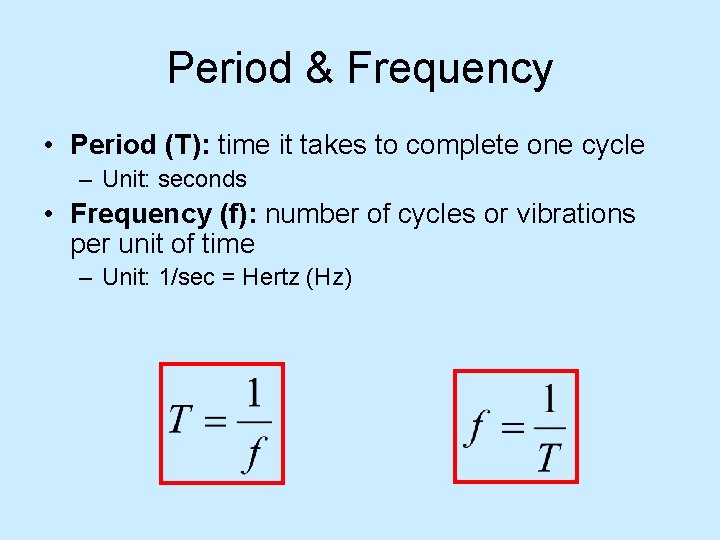 Period & Frequency

• Period (T): time it takes to complete one cycle
– Unit: seconds

• Frequency (f): number of cycles or vibrations per unit of time
– Unit: 1/sec = Hertz (Hz)

$T = \frac{1}{f}$

$f = \frac{1}{T}$